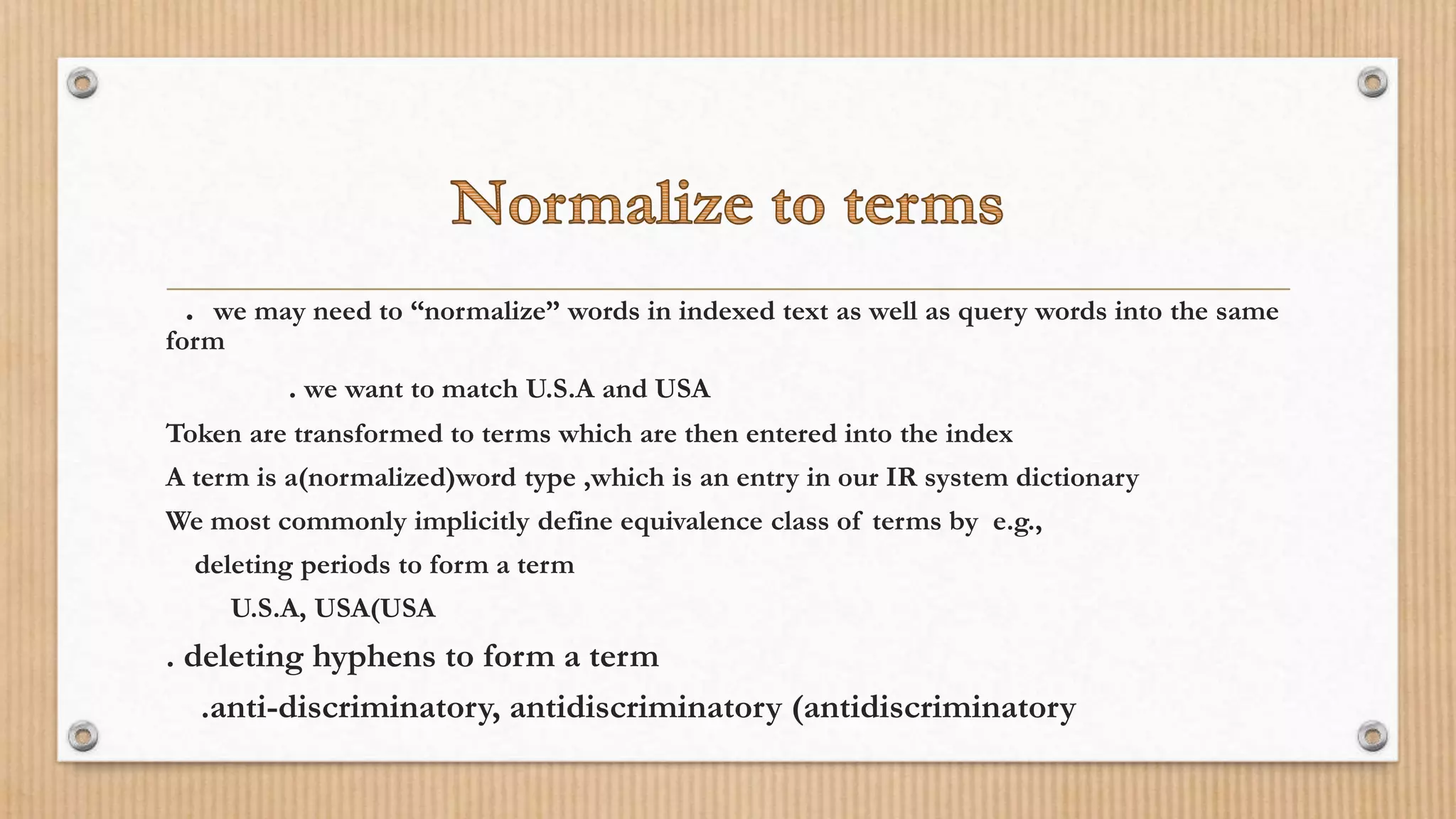 Normalize to terms

. we may need to “normalize” words in indexed text as well as query words into the same form

. we want to match U.S.A and USA

Token are transformed to terms which are then entered into the index

A term is a(normalized)word type ,which is an entry in our IR system dictionary

We most commonly implicitly define equivalence class of terms by e.g.,

deleting periods to form a term

U.S.A, USA(USA

. deleting hyphens to form a term

.anti-discriminatory, antidiscriminatory (antidiscriminatory